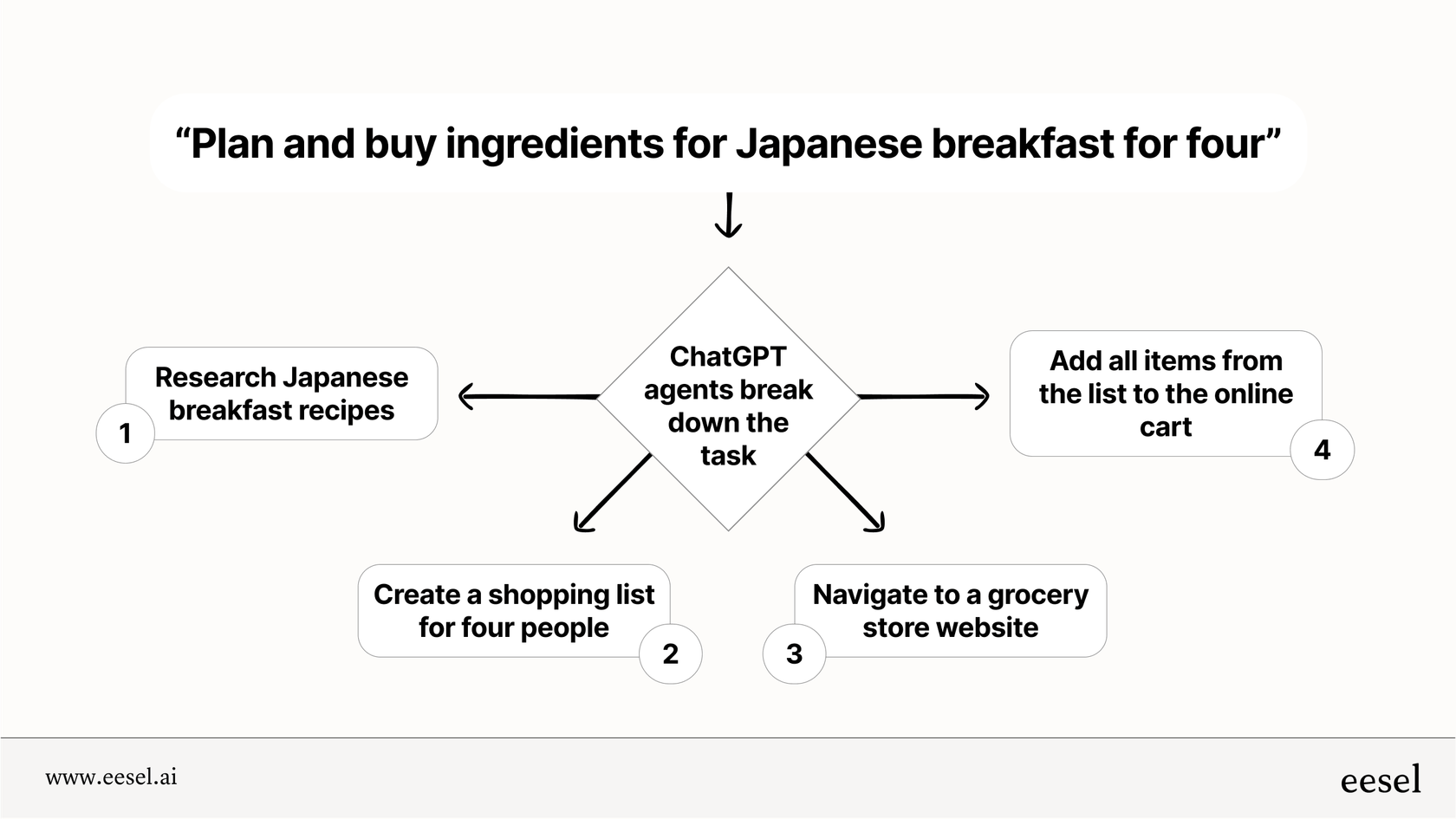 “Plan and buy ingredients for Japanese breakfast for four”

ChatGPT agents break down the task

1 Research Japanese breakfast recipes

2 Create a shopping list for four people

3 Navigate to a grocery store website

4 Add all items from the list to the online cart

www.eesel.ai

eesel